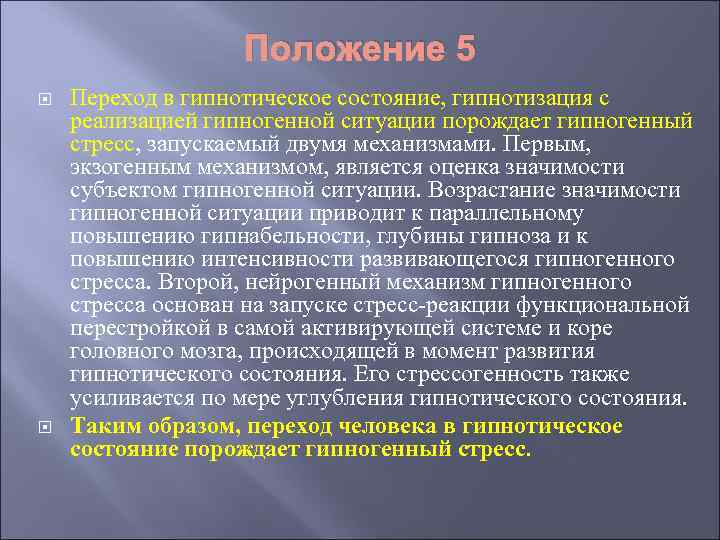 Положение 5

Переход в гипнотическое состояние, гипнотизация с реализацией гипногенной ситуации порождает гипногенный стресс, запускаемый двумя механизмами. Первым, экзогенным механизмом, является оценка значимости субъектом гипногенной ситуации. Возрастание значимости гипногенной ситуации приводит к параллельному повышению гипнабельности, глубины гипноза и к повышению интенсивности развивающегося гипногенного стресса. Второй, нейрогенный механизм гипногенного стресса основан на запуске стресс-реакции функциональной перестройкой в самой активирующей системе и коре головного мозга, происходящей в момент развития гипнотического состояния. Его стрессогенность также усиливается по мере углубления гипнотического состояния.

Таким образом, переход человека в гипнотическое состояние порождает гипногенный стресс.